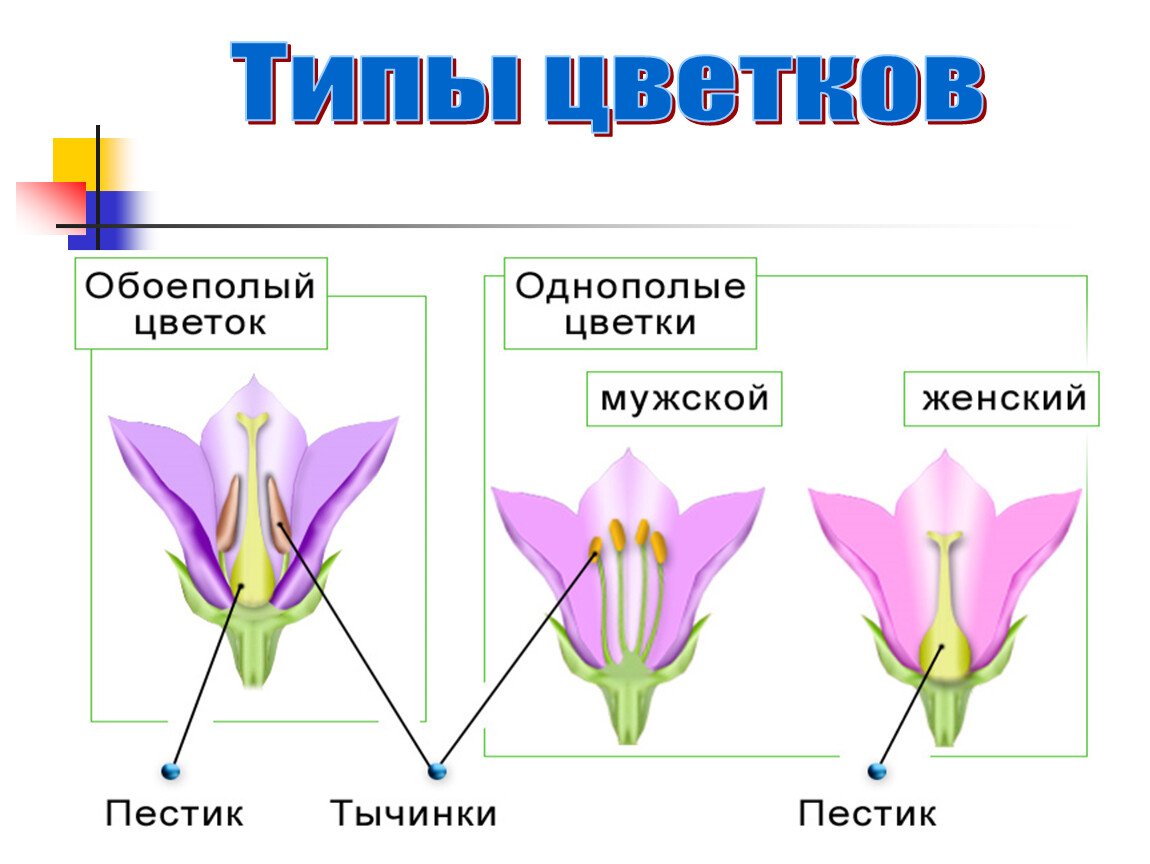 Типы цветков

Обоеполый цветок

Однополые цветки

мужской

женский

Пестик

Тычинки

Пестик